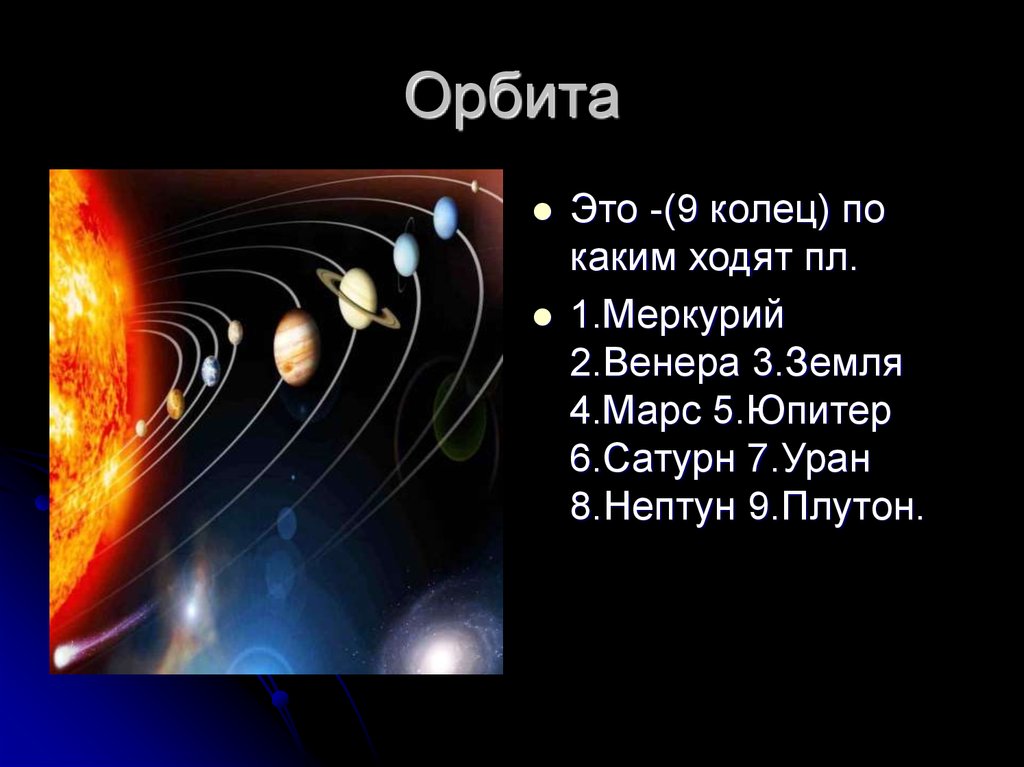 Орбита

Это -(9 колец) по каким ходят пл.

1.Меркурий 2.Венера 3.Земля 4.Марс 5.Юпитер 6.Сатурн 7.Уран 8.Нептун 9.Плутон.